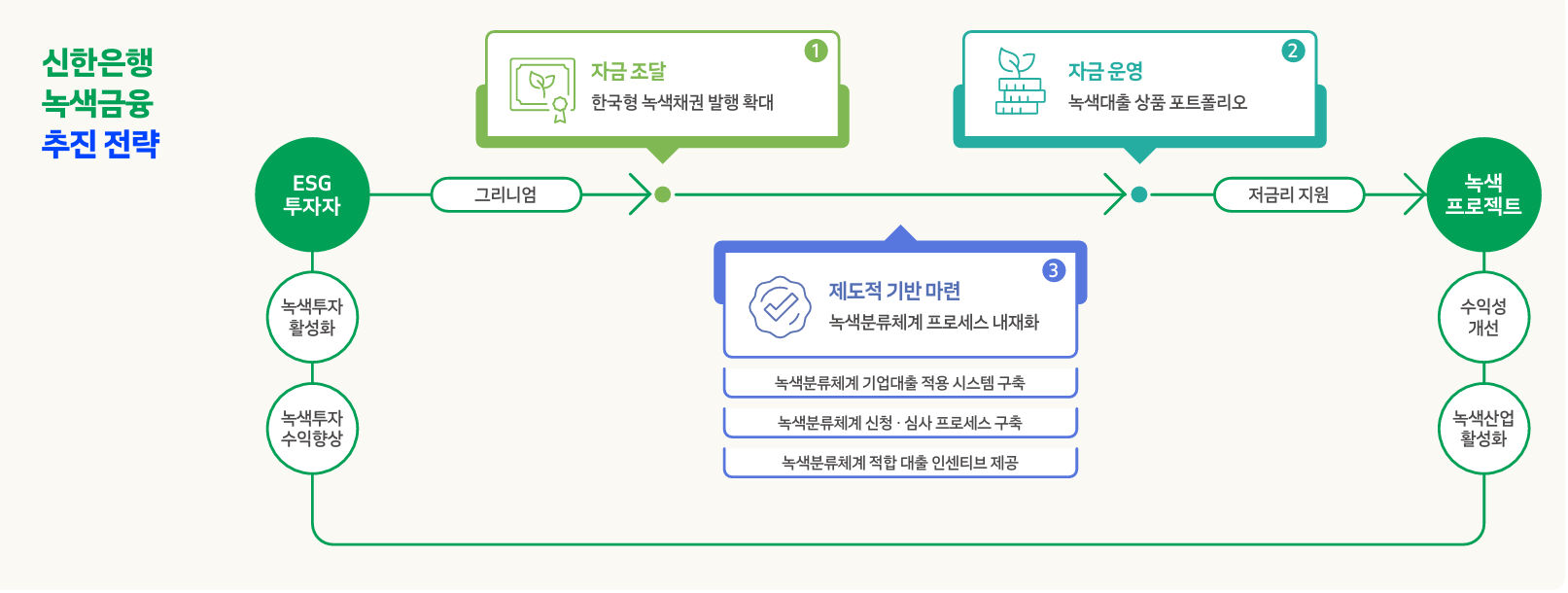 신한은행
녹색금융
추진 전략

1
자금 조달
한국형 녹색채권 발행 확대

2
자금 운영
녹색대출 상품 포트폴리오

ESG
투자자

그리니엄

저금리 지원

녹색
프로젝트

3
제도적 기반 마련
녹색분류체계 프로세스 내재화

녹색분류체계 기업대출 적용 시스템 구축

녹색분류체계 신청 · 심사 프로세스 구축

녹색분류체계 적합 대출 인센티브 제공

녹색투자
활성화

녹색투자
수익향상

수익성
개선

녹색산업
활성화